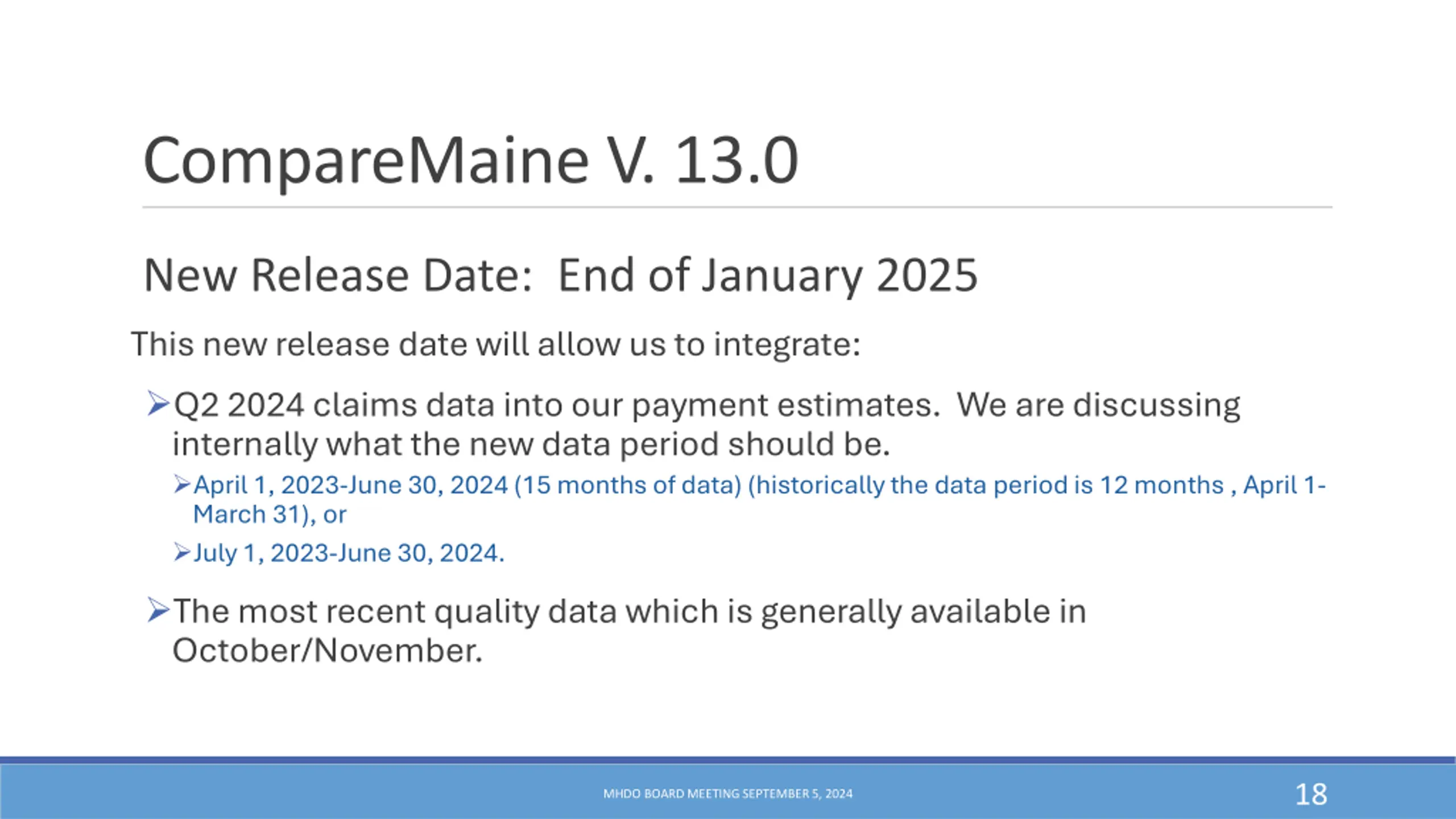 CompareMaine V. 13.0

New Release Date: End of January 2025

This new release date will allow us to integrate:

➢Q2 2024 claims data into our payment estimates. We are discussing internally what the new data period should be.

➢April 1, 2023-June 30, 2024 (15 months of data) (historically the data period is 12 months , April 1-March 31), or

➢July 1, 2023-June 30, 2024.

➢The most recent quality data which is generally available in October/November.

MHDO BOARD MEETING SEPTEMBER 5, 2024

18